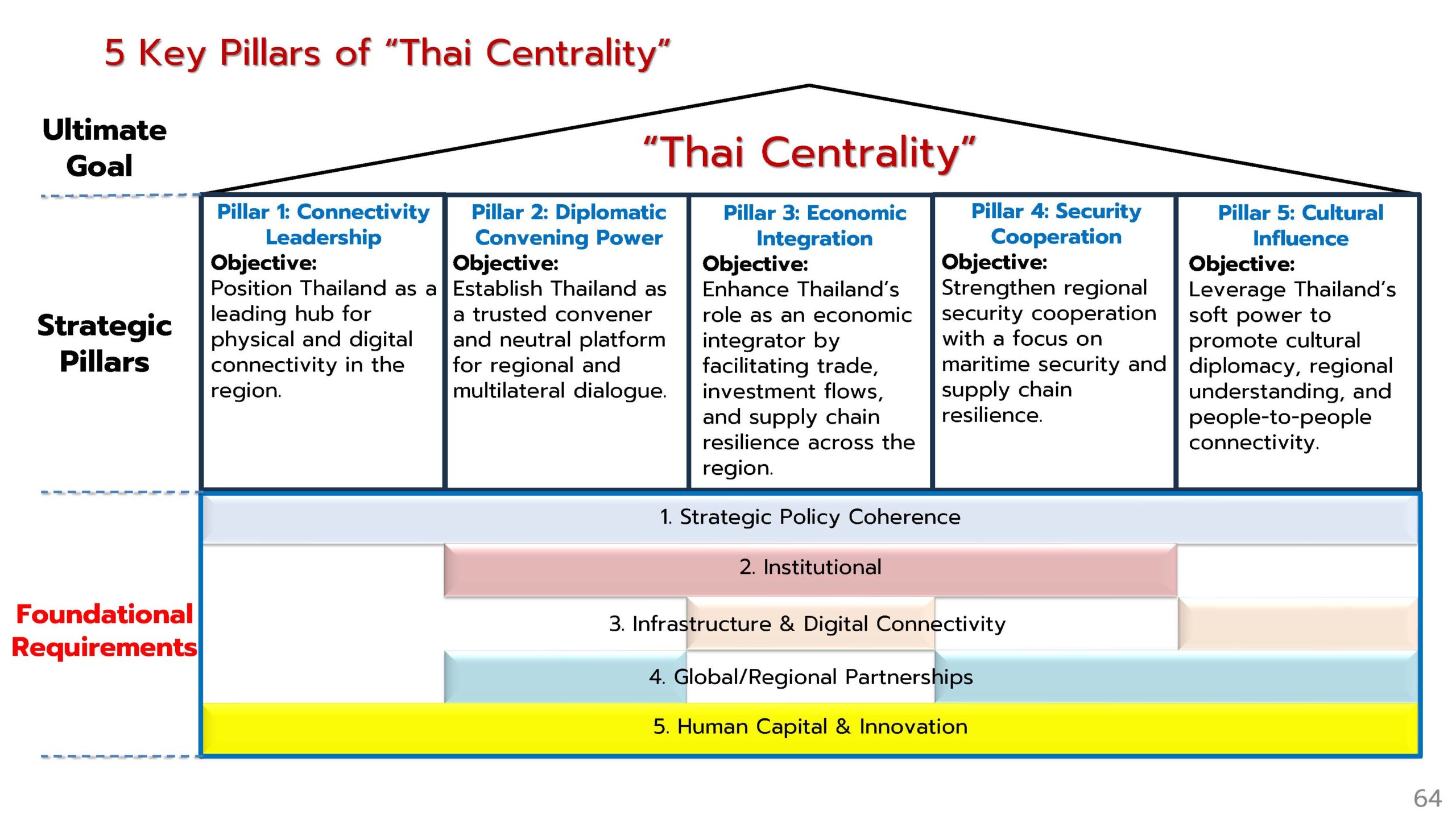 5 Key Pillars of “Thai Centrality”

Ultimate Goal

“Thai Centrality”

Strategic Pillars

Pillar 1: Connectivity Leadership
Objective:
Position Thailand as a leading hub for physical and digital connectivity in the region.

Pillar 2: Diplomatic Convening Power
Objective:
Establish Thailand as a trusted convener and neutral platform for regional and multilateral dialogue.

Pillar 3: Economic Integration
Objective:
Enhance Thailand’s role as an economic integrator by facilitating trade, investment flows, and supply chain resilience across the region.

Pillar 4: Security Cooperation
Objective:
Strengthen regional security cooperation with a focus on maritime security and supply chain resilience.

Pillar 5: Cultural Influence
Objective:
Leverage Thailand’s soft power to promote cultural diplomacy, regional understanding, and people-to-people connectivity.

Foundational Requirements

1. Strategic Policy Coherence

2. Institutional

3. Infrastructure & Digital Connectivity

4. Global/Regional Partnerships

5. Human Capital & Innovation

64